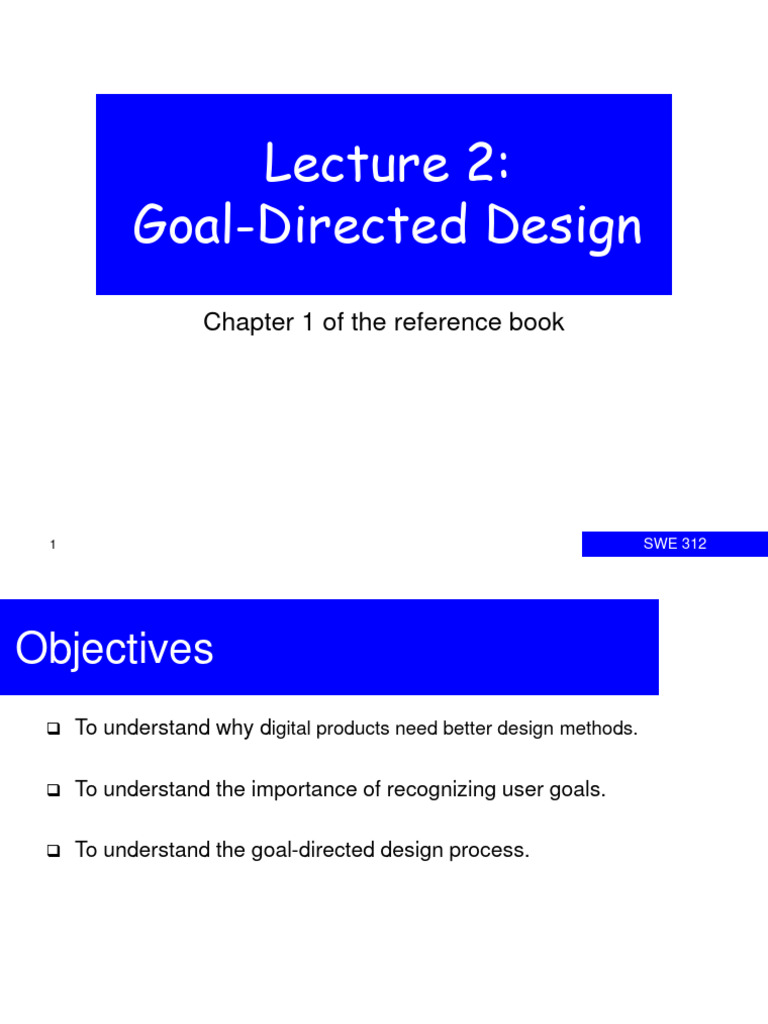 Lecture 2:
Goal-Directed Design

Chapter 1 of the reference book

1

SWE 312

Objectives

❑ To understand why digital products need better design methods.

❑ To understand the importance of recognizing user goals.

❑ To understand the goal-directed design process.